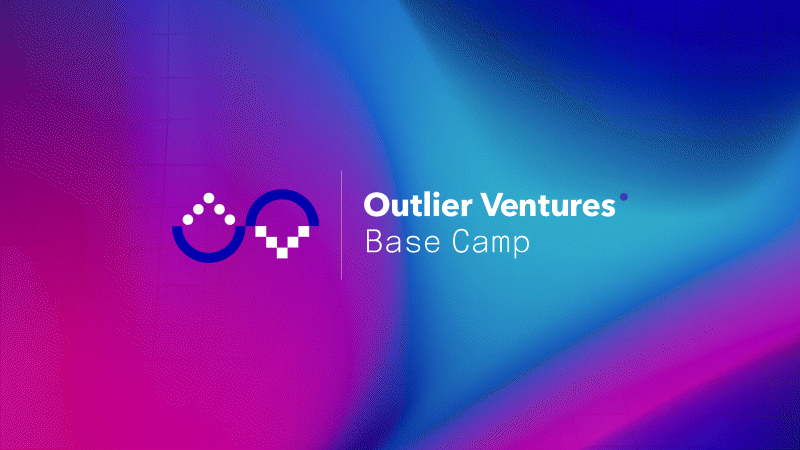 Outlier Ventures
Base Camp